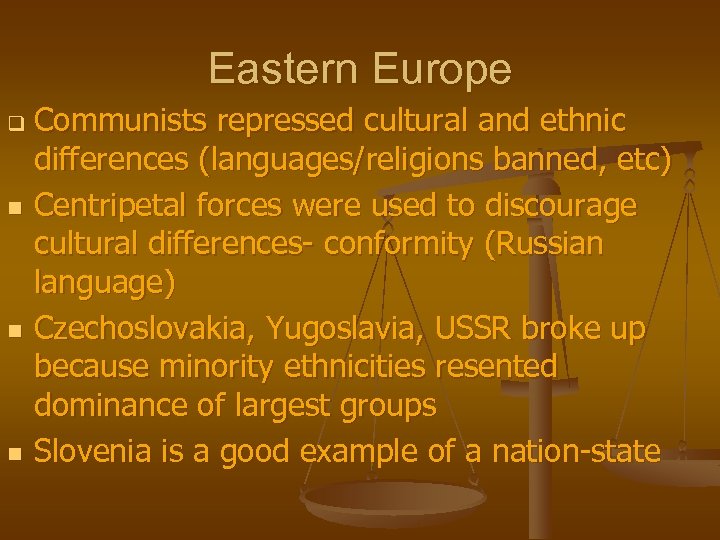 Eastern Europe

- Communists repressed cultural and ethnic differences (languages/religions banned, etc)
- Centripetal forces were used to discourage cultural differences- conformity (Russian language)
- Czechoslovakia, Yugoslavia, USSR broke up because minority ethnicities resented dominance of largest groups
- Slovenia is a good example of a nation-state